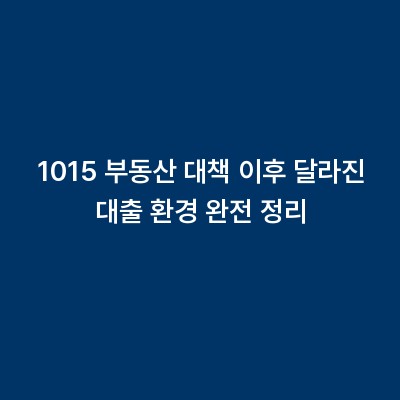 1015 부동산 대책 이후 달라진 대출 환경 완전 정리